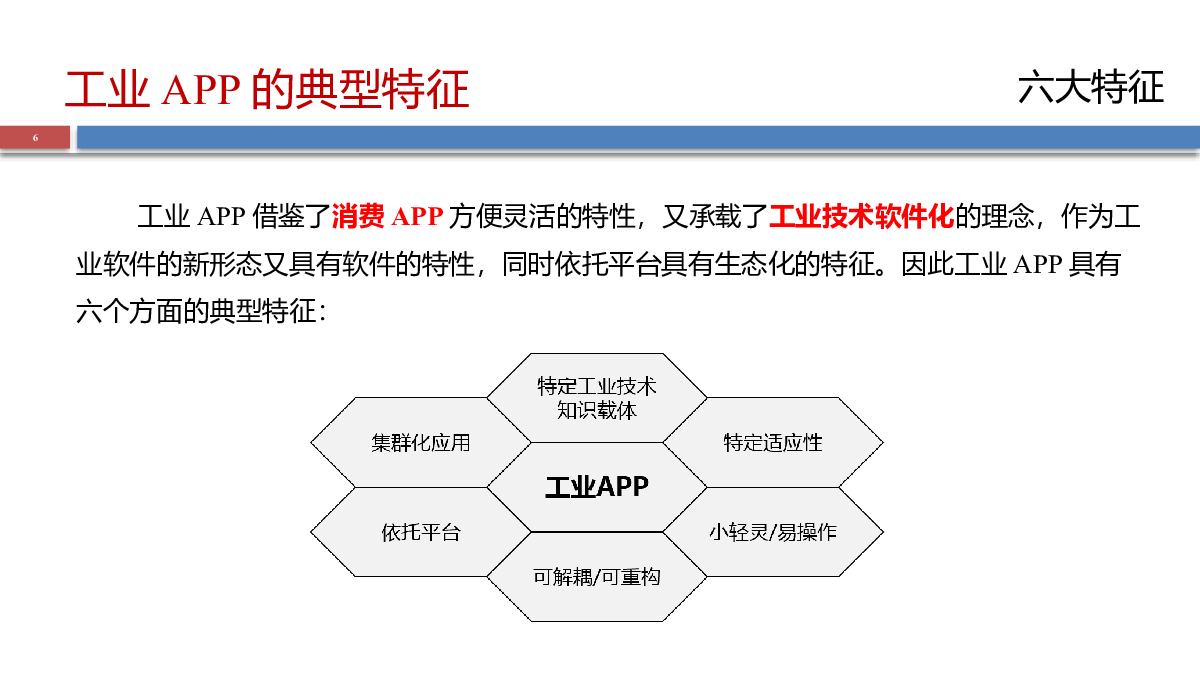 工业 APP 的典型特征

六大特征

6

工业 APP 借鉴了消费 APP 方便灵活的特性，又承载了工业技术软件化的理念，作为工业软件的新形态又具有软件的特性，同时依托平台具有生态化的特征。因此工业 APP 具有六个方面的典型特征：

特定工业技术知识载体

集群化应用

特定适应性

工业APP

依托平台

小轻灵/易操作

可解耦/可重构